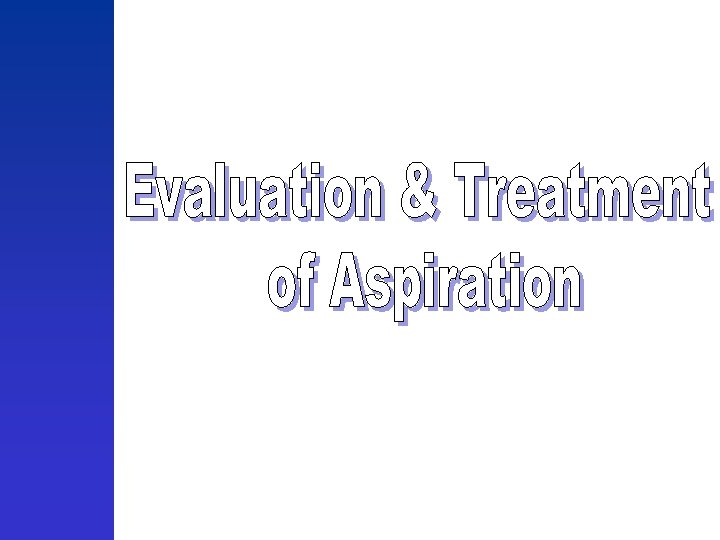 Evaluation & Treatment of Aspiration